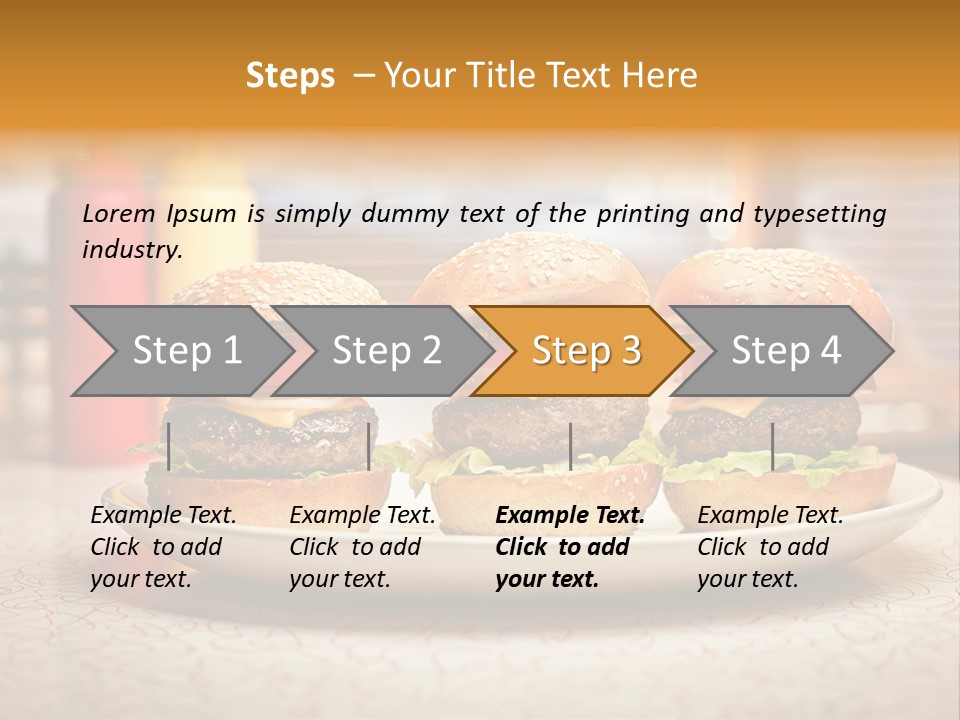 Steps – Your Title Text Here

Lorem Ipsum is simply dummy text of the printing and typesetting industry.

Step 1

Step 2

Step 3

Step 4

Example Text. Click to add your text.

Example Text. Click to add your text.

Example Text. Click to add your text.

Example Text. Click to add your text.